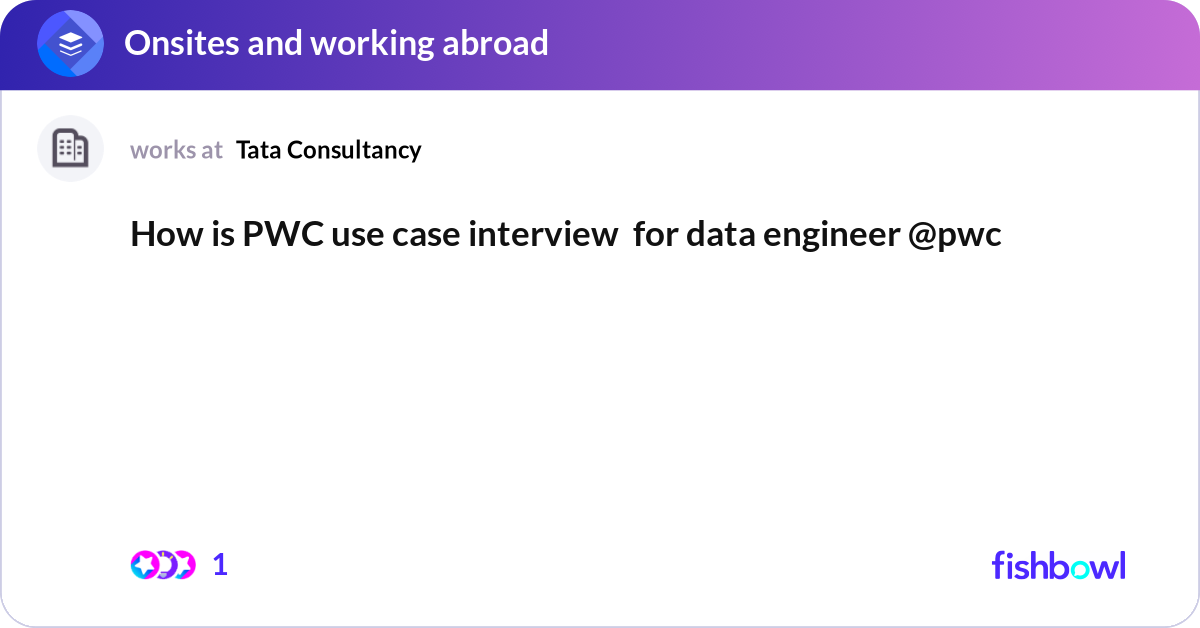 Onsites and working abroad

works at Tata Consultancy

How is PWC use case interview for data engineer @pwc

1

fishbowl